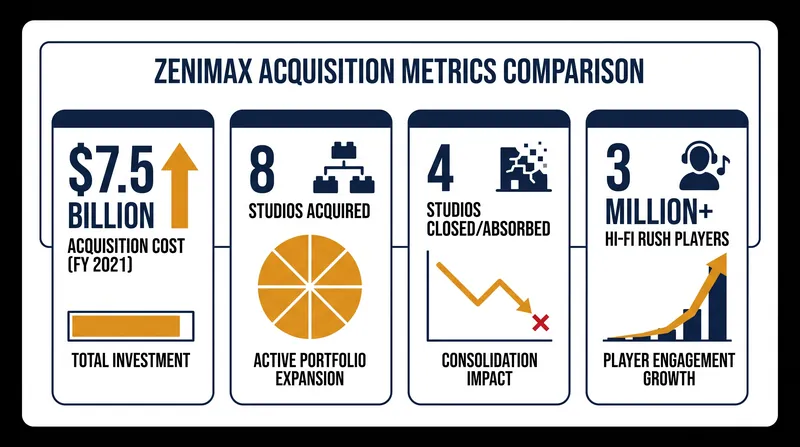 ZENIMAX ACQUISITION METRICS COMPARISON

$7.5 BILLION
ACQUISITION COST (FY 2021)
TOTAL INVESTMENT

8
STUDIOS ACQUIRED
ACTIVE PORTFOLIO EXPANSION

4
STUDIOS CLOSED/ABSORBED
CONSOLIDATION IMPACT

3 MILLION+
HI-FI RUSH PLAYERS
PLAYER ENGAGEMENT GROWTH